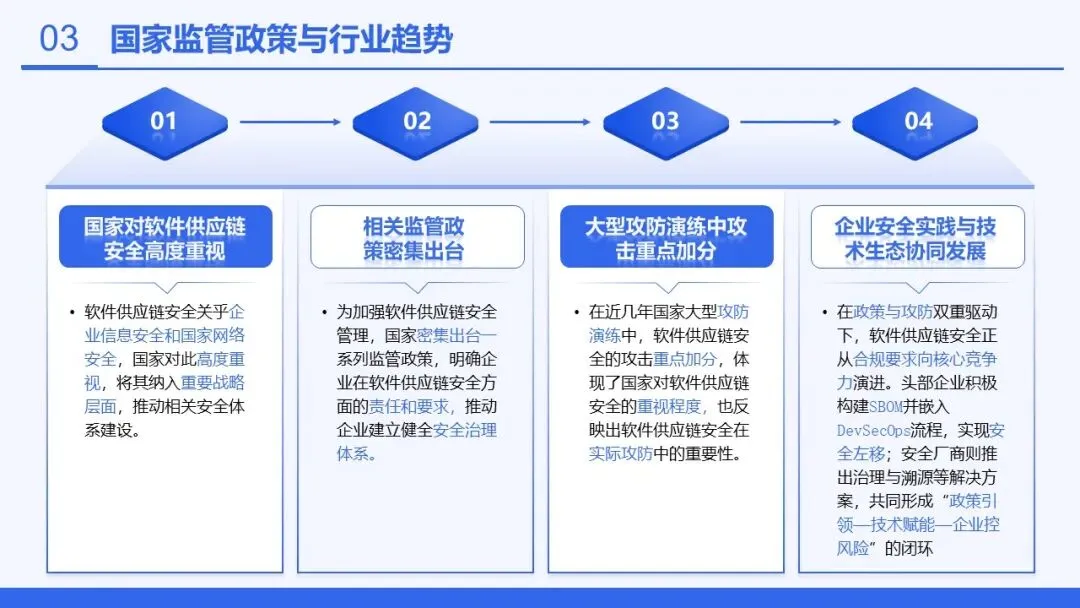 03 国家监管政策与行业趋势

01

02

03

04

国家对软件供应链安全高度重视

• 软件供应链安全关乎企业信息安全和国家网络安全，国家对此高度重视，将其纳入重要战略层面，推动相关安全体系建设。

相关监管政策密集出台

• 为加强软件供应链安全管理，国家密集出台一系列监管政策，明确企业在软件供应链安全方面的责任和要求，推动企业建立健全安全治理体系。

大型攻防演练中攻击重点加分

• 在近几年国家大型攻防演练中，软件供应链安全的攻击重点加分，体现了国家对软件供应链安全的重视程度，也反映出软件供应链安全在实际攻防中的重要性。

企业安全实践与技术生态协同发展

• 在政策与攻防双重驱动下，软件供应链安全正从合规要求向核心竞争力演进。头部企业积极构建SBOM并嵌入DevSecOps流程，实现安全左移；安全厂商则推出治理与溯源等解决方案，共同形成“政策引领—技术赋能—企业控风险”的闭环